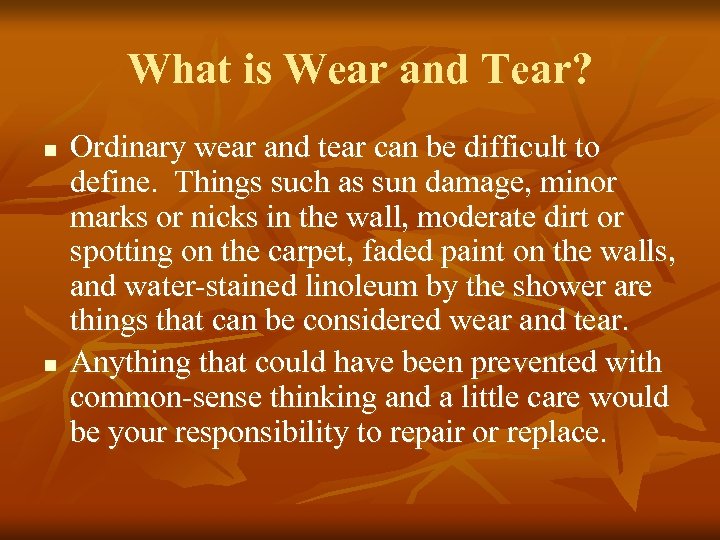 What is Wear and Tear?

■ Ordinary wear and tear can be difficult to define.  Things such as sun damage, minor marks or nicks in the wall, moderate dirt or spotting on the carpet, faded paint on the walls, and water-stained linoleum by the shower are things that can be considered wear and tear.

■ Anything that could have been prevented with common-sense thinking and a little care would be your responsibility to repair or replace.